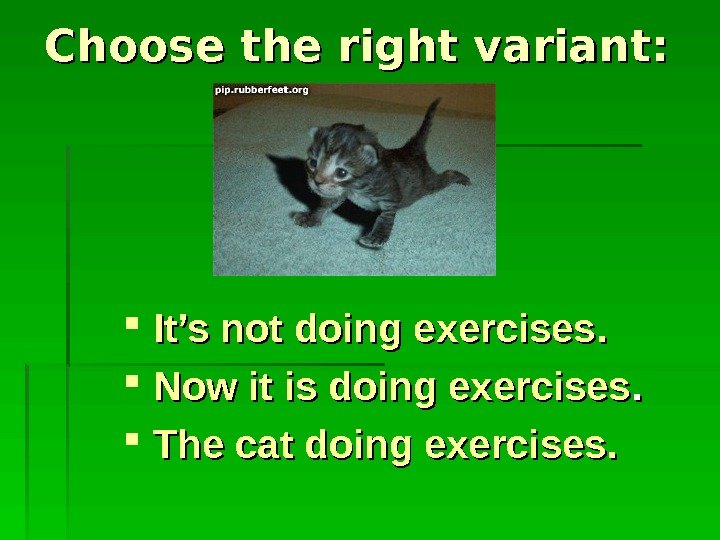 Choose the right variant:

pip.rubberfeet.org

- It’s not doing exercises.
- Now it is doing exercises.
- The cat doing exercises.